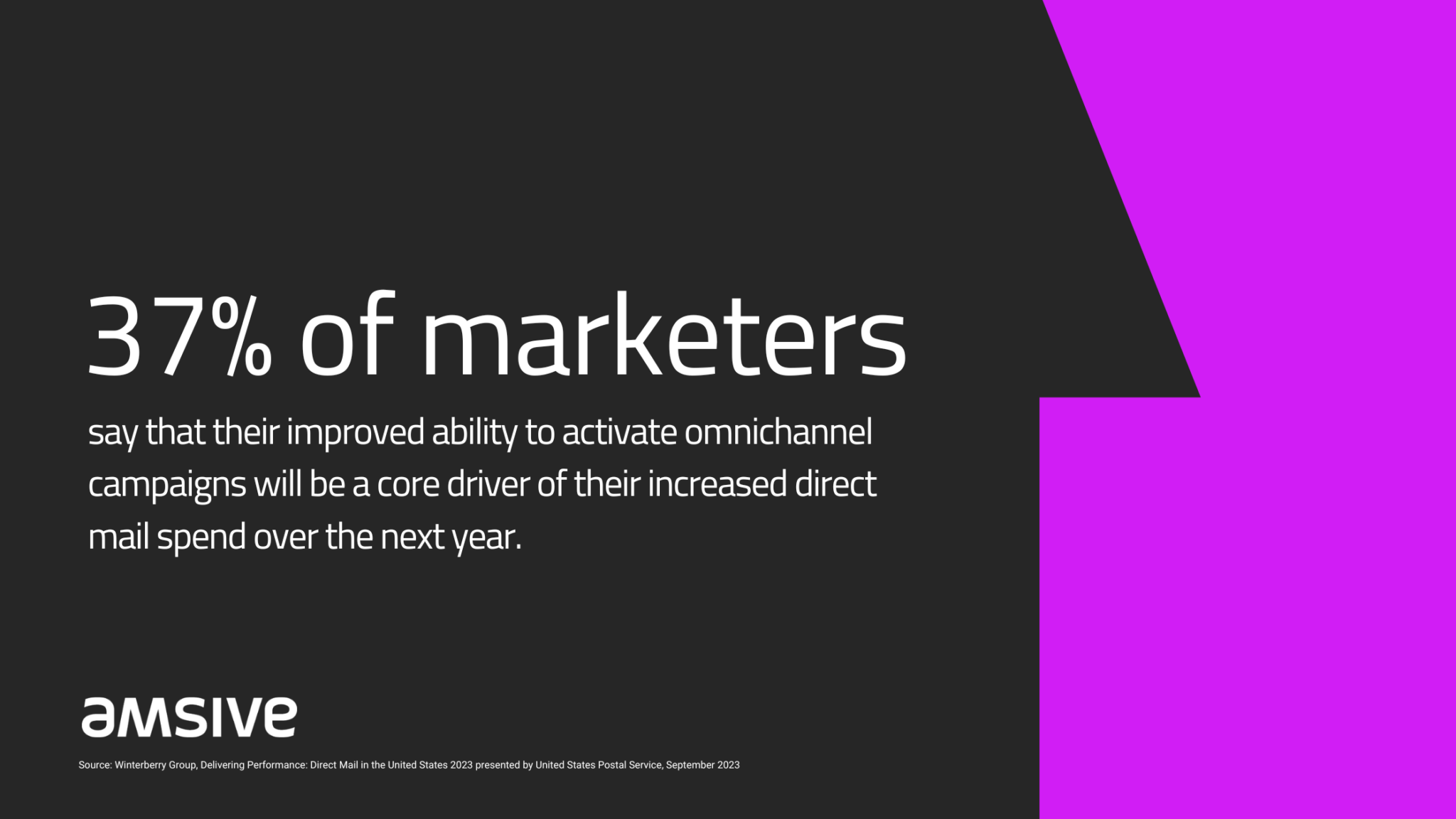 37% of marketers

say that their improved ability to activate omnichannel campaigns will be a core driver of their increased direct mail spend over the next year.

amsive

Source: Winterberry Group, Delivering Performance: Direct Mail in the United States 2023 presented by United States Postal Service, September 2023